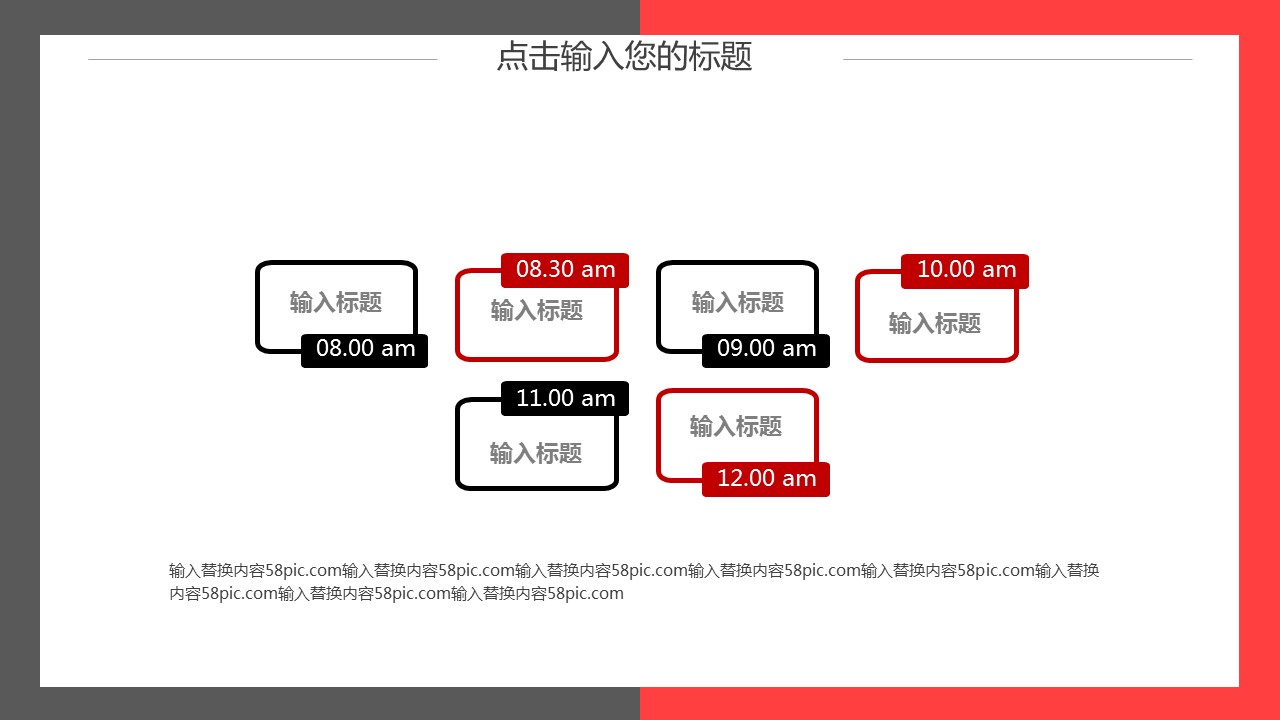 点击输入您的标题

输入标题
08.00 am

08.30 am
输入标题

输入标题
09.00 am

10.00 am
输入标题

11.00 am
输入标题

输入标题
12.00 am

输入替换内容58pic.com输入替换内容58pic.com输入替换内容58pic.com输入替换内容58pic.com输入替换内容58pic.com输入替换内容58pic.com输入替换内容58pic.com输入替换内容58pic.com